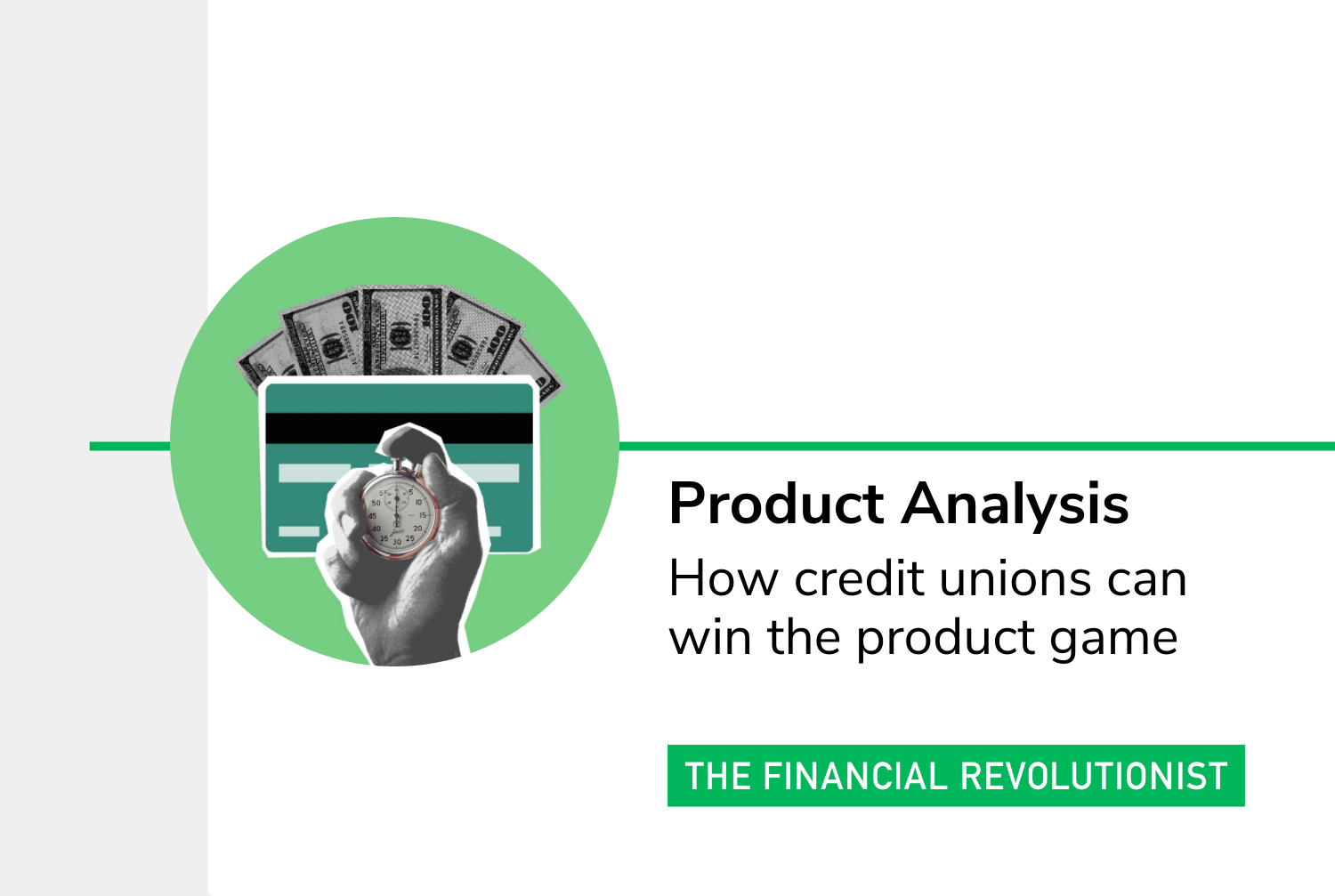 Product Analysis

How credit unions can win the product game

THE FINANCIAL REVOLUTIONIST